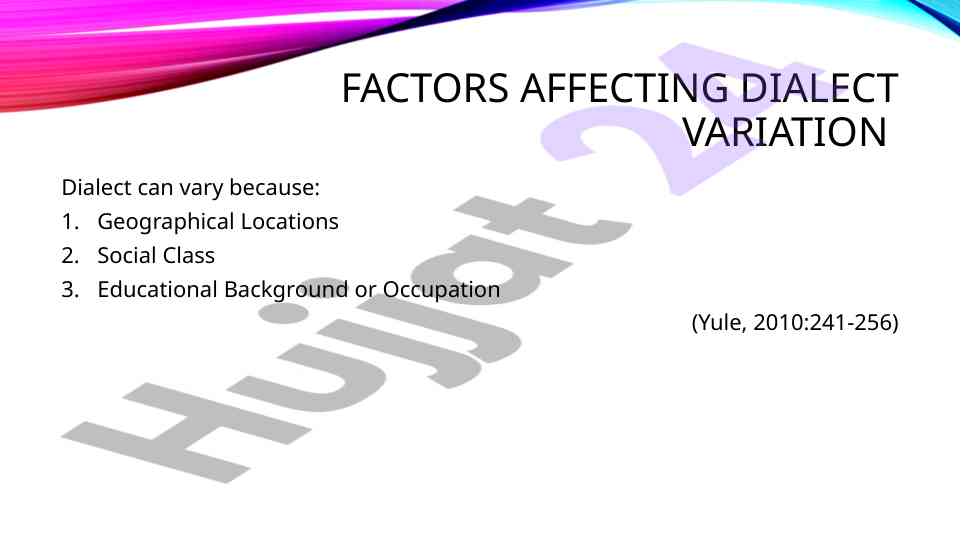 FACTORS AFFECTING DIALECT VARIATION

Dialect can vary because:
1. Geographical Locations
2. Social Class
3. Educational Background or Occupation

(Yule, 2010:241-256)

Hujjat 24